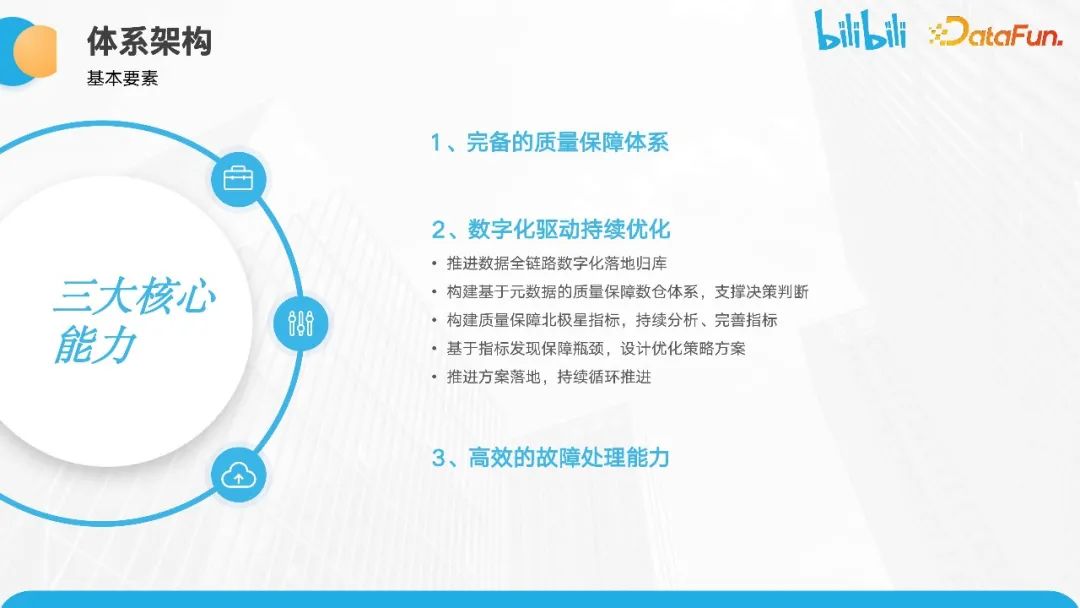 体系架构
基本要素

bilibili DataFun.

三大核心能力

1、完备的质量保障体系

2、数字化驱动持续优化
• 推进数据全链路数字化落地归库
• 构建基于元数据的质量保障数仓体系，支撑决策判断
• 构建质量保障北极星指标，持续分析、完善指标
• 基于指标发现保障瓶颈，设计优化策略方案
• 推进方案落地，持续循环推进

3、高效的故障处理能力